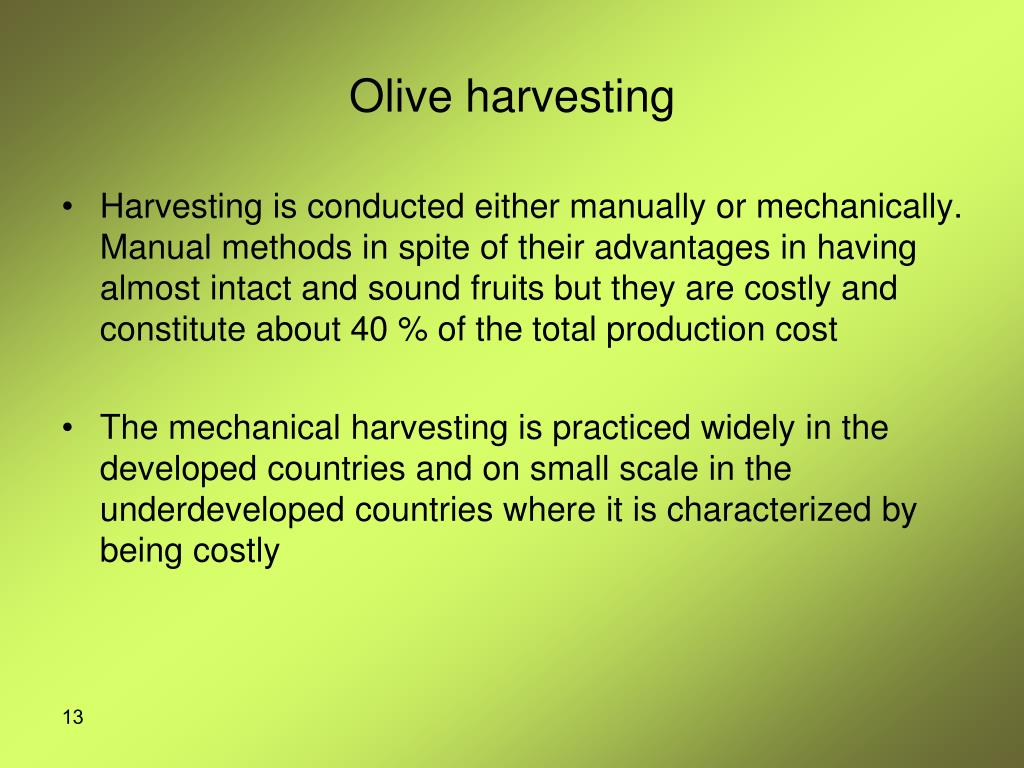 Olive harvesting

• Harvesting is conducted either manually or mechanically. Manual methods in spite of their advantages in having almost intact and sound fruits but they are costly and constitute about 40 % of the total production cost

• The mechanical harvesting is practiced widely in the developed countries and on small scale in the underdeveloped countries where it is characterized by being costly

13